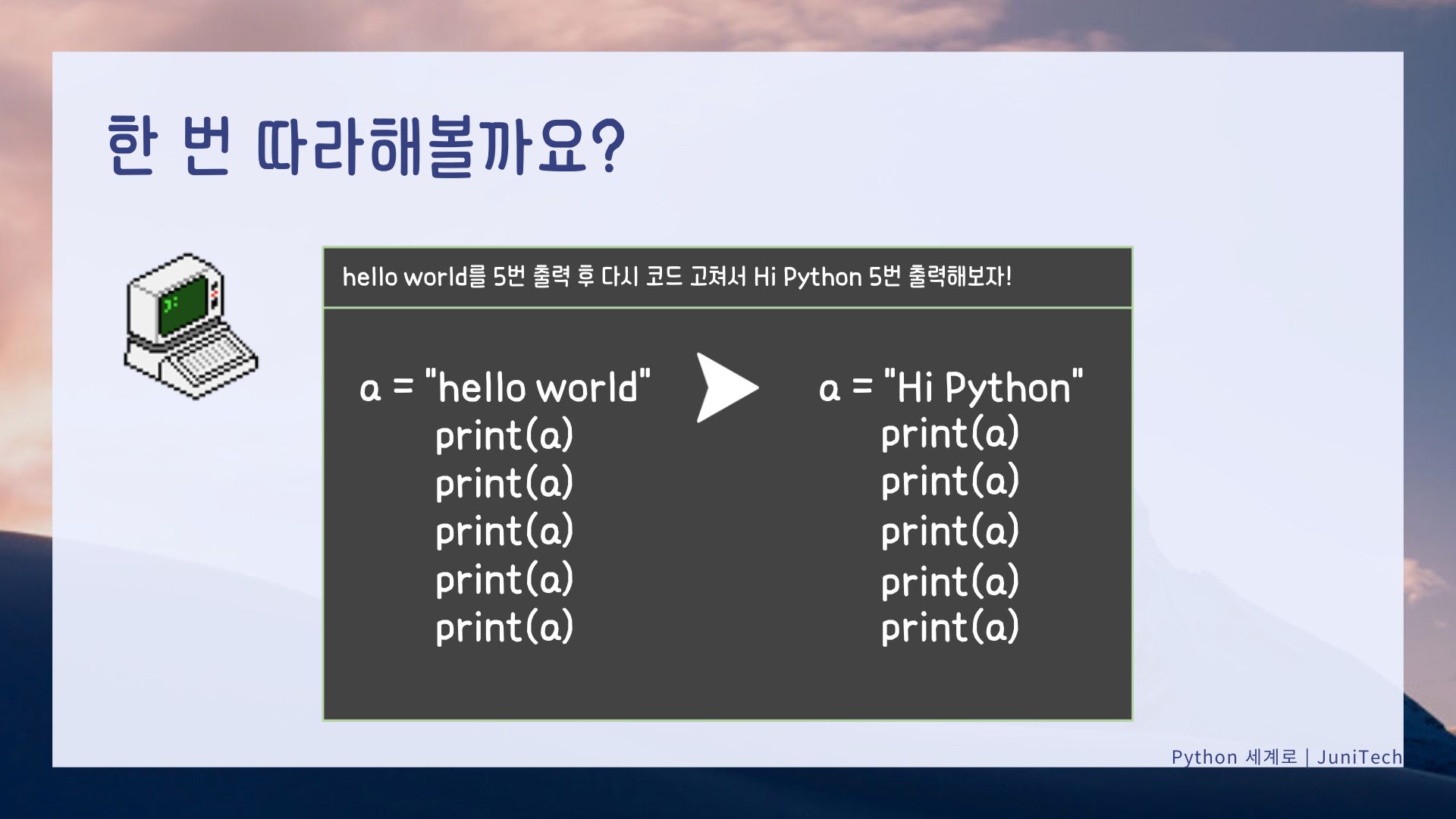 한 번 따라해볼까요?

hello world를 5번 출력 후 다시 코드 고쳐서 Hi Python 5번 출력해보자!

a = "hello world"
print(a)
print(a)
print(a)
print(a)
print(a)

a = "Hi Python"
print(a)
print(a)
print(a)
print(a)
print(a)

Python 세계로 | JuniTech